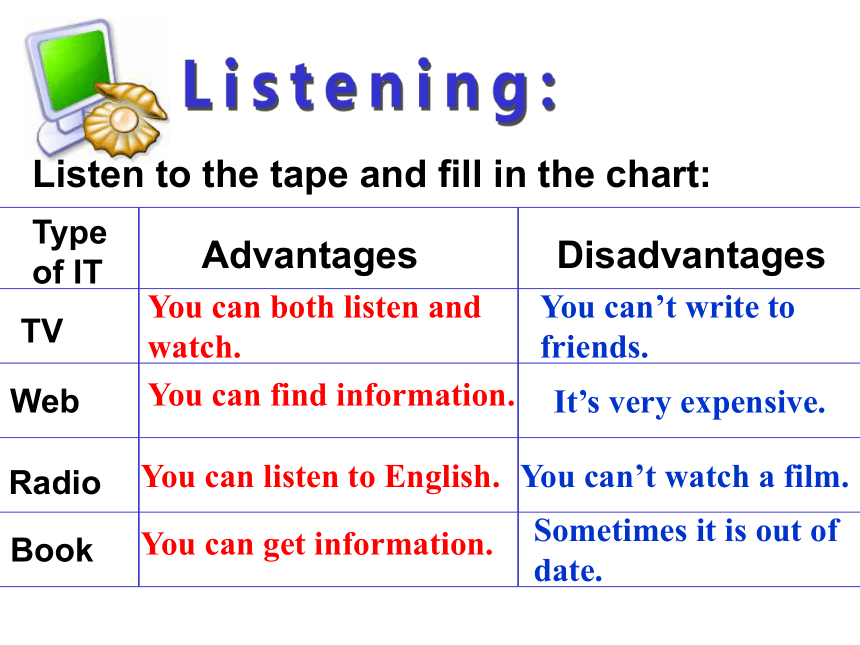 Listening:

Listen to the tape and fill in the chart:

| Type of IT | Advantages | Disadvantages |
|---|---|---|
| TV | You can both listen and watch. | You can’t write to friends. |
| Web | You can find information. | It’s very expensive. |
| Radio | You can listen to English. | You can’t watch a film. |
| Book | You can get information. | Sometimes it is out of date. |